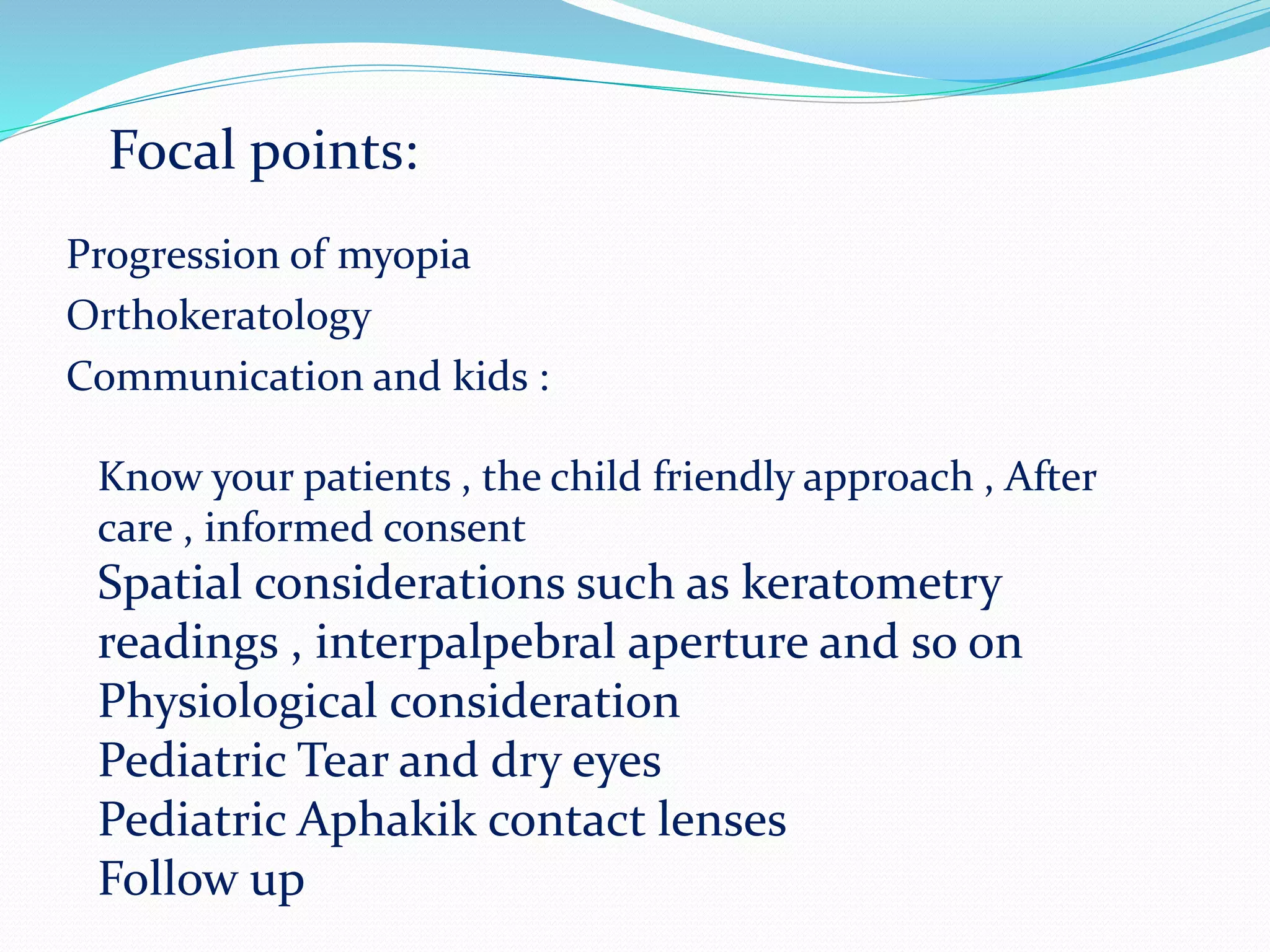 Focal points:

Progression of myopia
Orthokeratology
Communication and kids :

Know your patients , the child friendly approach , After care , informed consent
Spatial considerations such as keratometry readings , interpalpebral aperture and so on
Physiological consideration
Pediatric Tear and dry eyes
Pediatric Aphakik contact lenses
Follow up